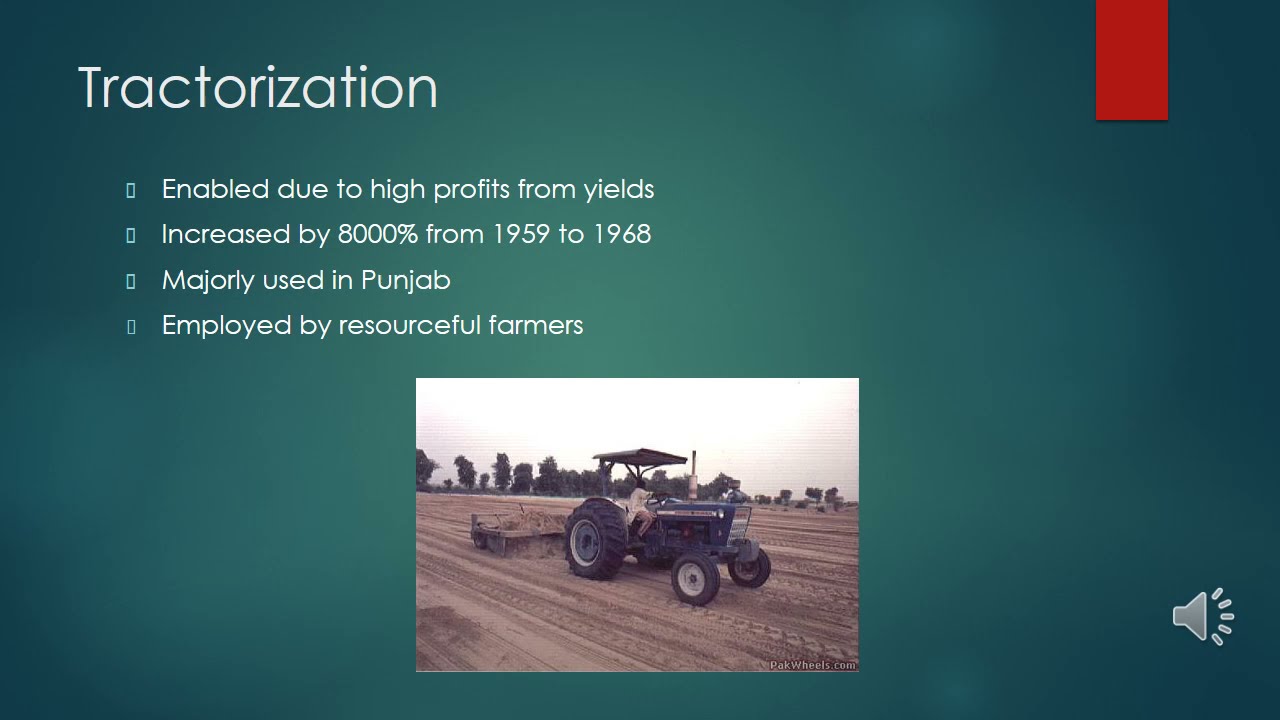 Tractorization

Enabled due to high profits from yields

Increased by 8000% from 1959 to 1968

Majorly used in Punjab

Employed by resourceful farmers

PakWheels.com